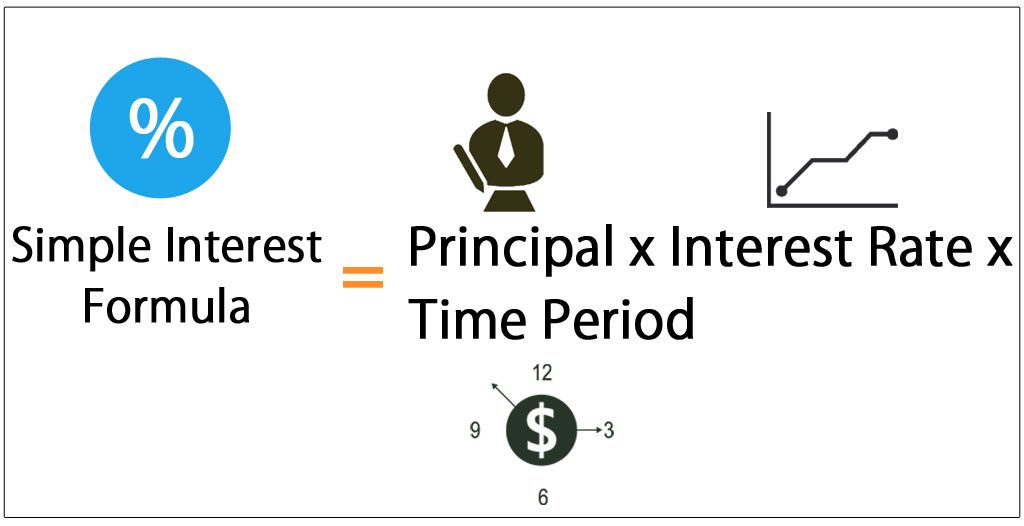 %

Simple Interest Formula = Principal x Interest Rate x Time Period

12
9
$
3
6